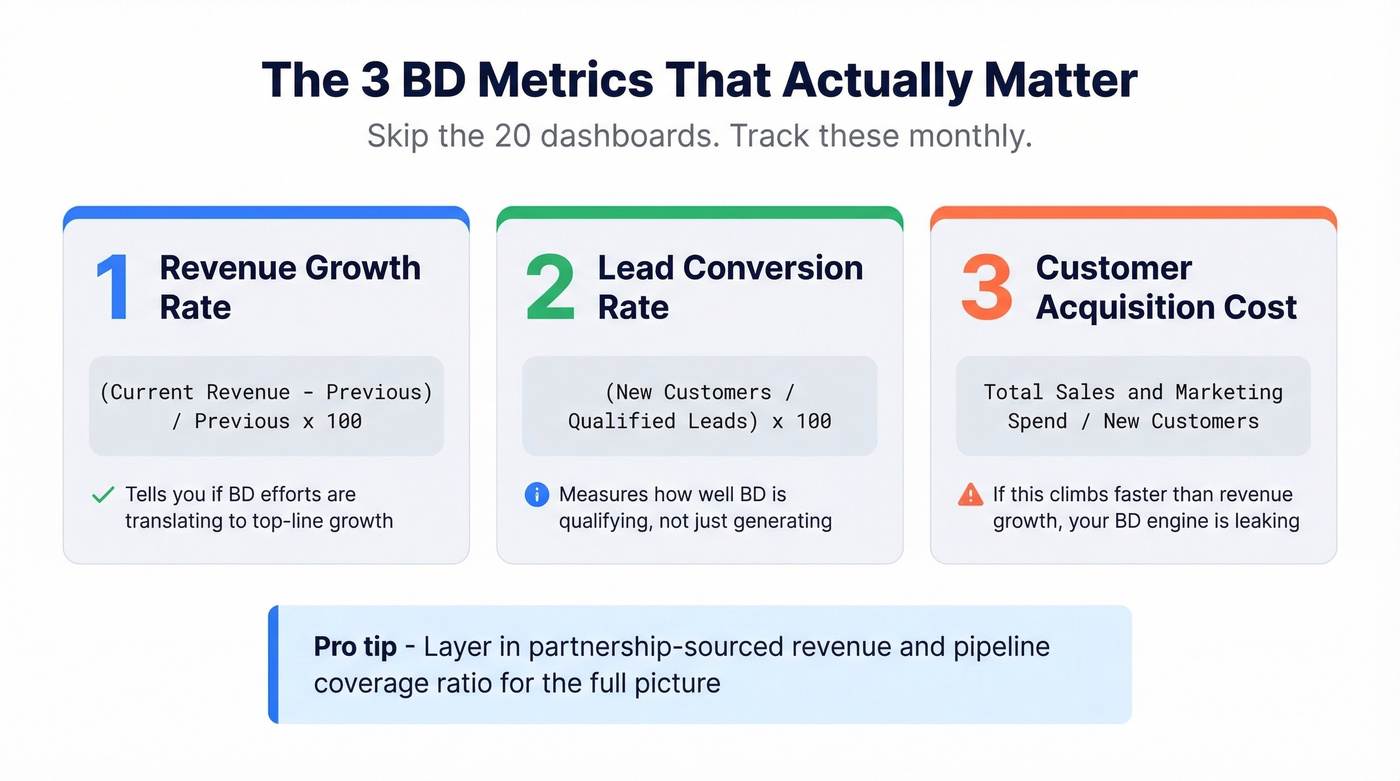 The 3 BD Metrics That Actually Matter

Skip the 20 dashboards. Track these monthly.

1 Revenue Growth Rate

(Current Revenue - Previous) / Previous x 100

Tells you if BD efforts are translating to top-line growth

2 Lead Conversion Rate

(New Customers / Qualified Leads) x 100

Measures how well BD is qualifying, not just generating

3 Customer Acquisition Cost

Total Sales and Marketing Spend / New Customers

If this climbs faster than revenue growth, your BD engine is leaking

Pro tip - Layer in partnership-sourced revenue and pipeline coverage ratio for the full picture